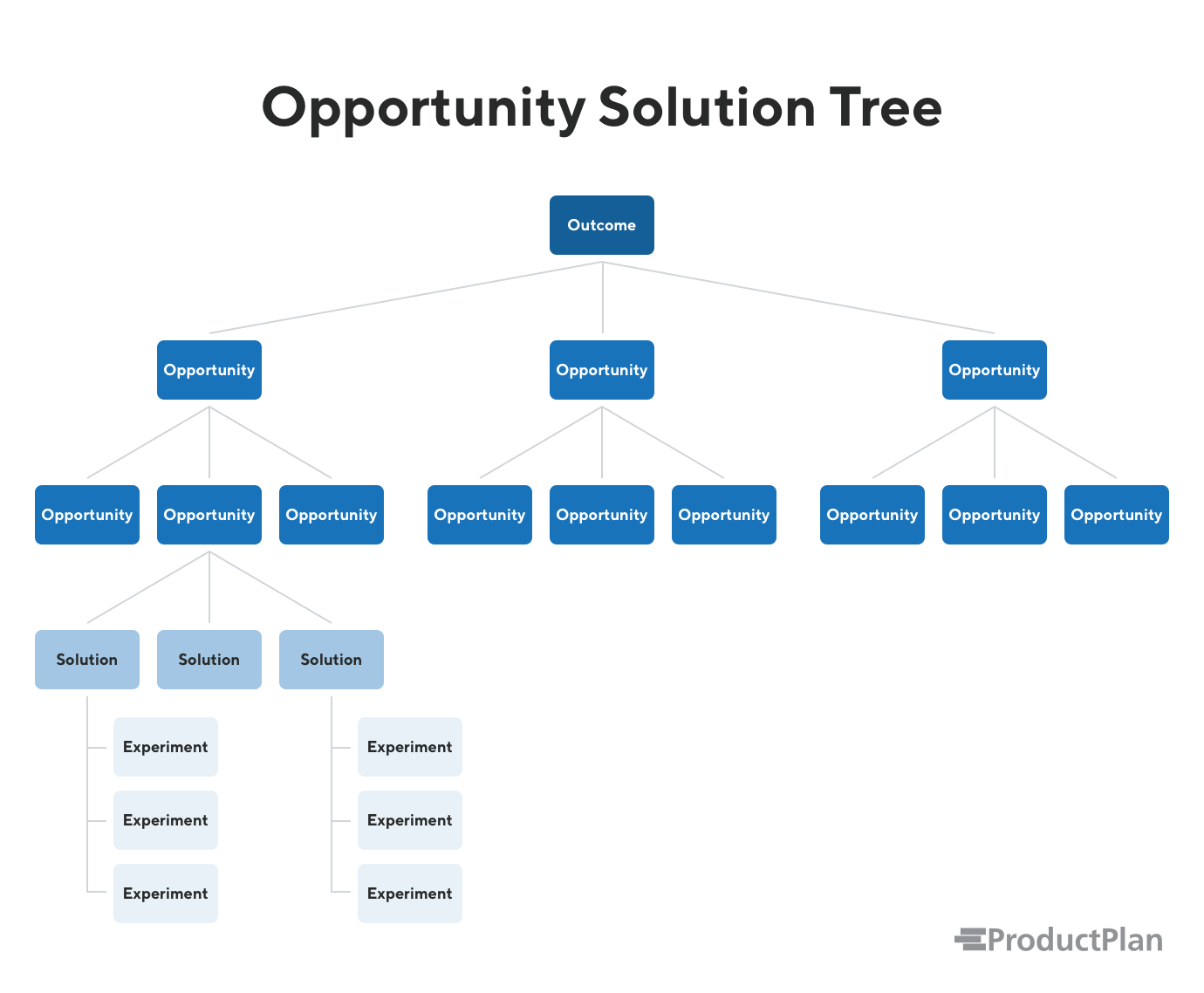 Opportunity Solution Tree

Outcome

Opportunity
Opportunity
Opportunity

Opportunity
Opportunity
Opportunity
Opportunity
Opportunity
Opportunity
Opportunity
Opportunity
Opportunity

Solution
Solution
Solution

Experiment
Experiment
Experiment

Experiment
Experiment
Experiment

ProductPlan